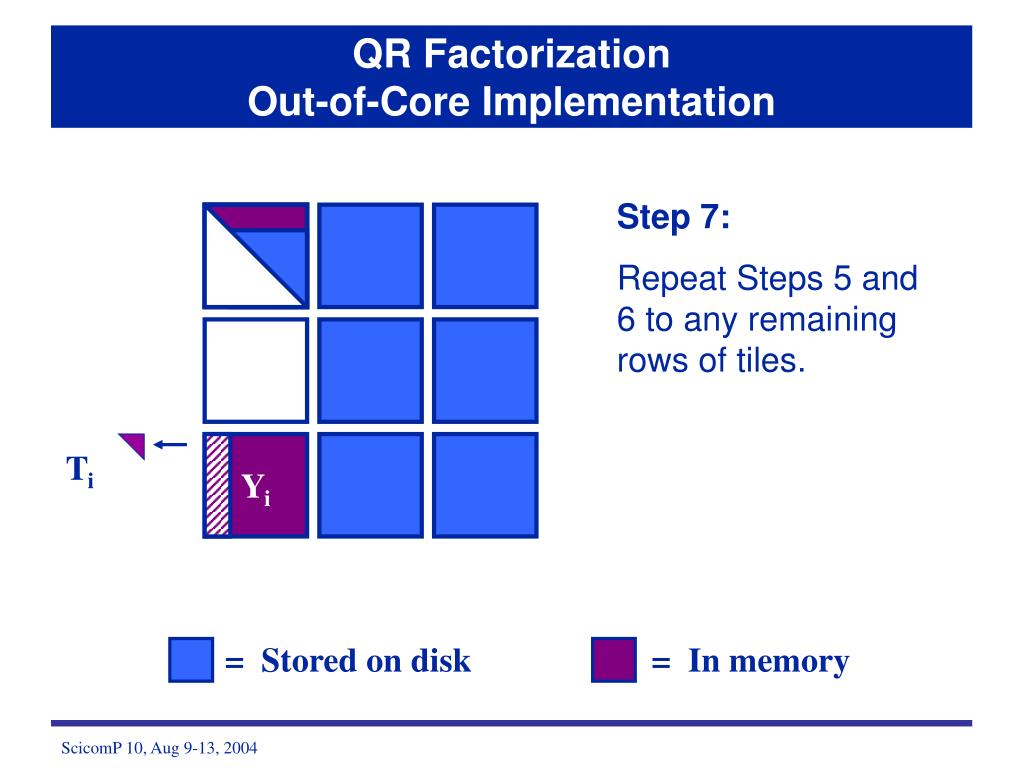 QR Factorization
Out-of-Core Implementation

Step 7:

Repeat Steps 5 and 6 to any remaining rows of tiles.

$T_i$

$Y_i$

= Stored on disk

= In memory

ScicomP 10, Aug 9-13, 2004